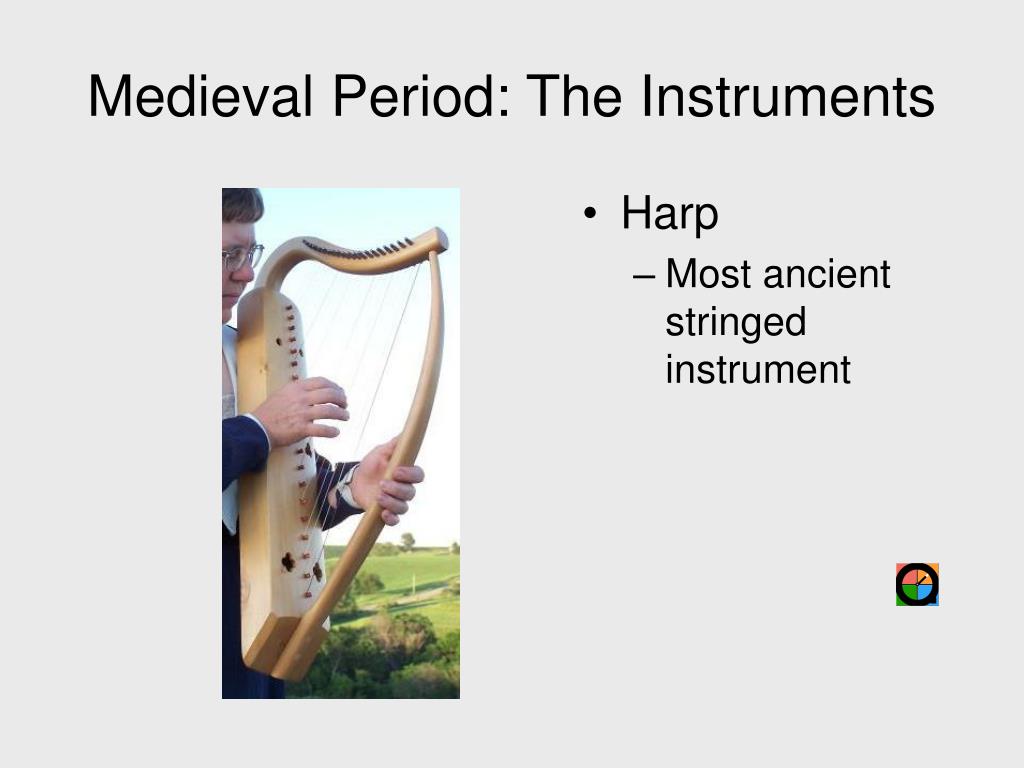 Medieval Period: The Instruments

• Harp
– Most ancient stringed instrument